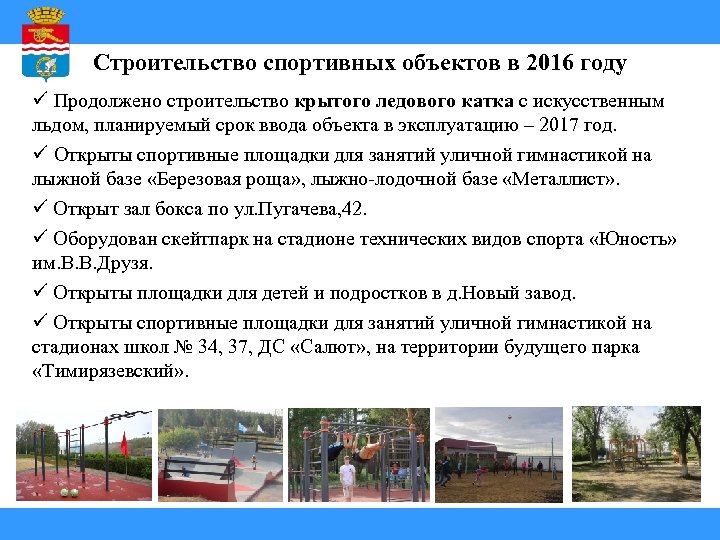 Строительство спортивных объектов в 2016 году

✓ Продолжено строительство крытого ледового катка с искусственным льдом, планируемый срок ввода объекта в эксплуатацию – 2017 год.

✓ Открыты спортивные площадки для занятий уличной гимнастикой на лыжной базе «Березовая роща», лыжно-лодочной базе «Металлист».

✓ Открыт зал бокса по ул.Пугачева,42.

✓ Оборудован скейтпарк на стадионе технических видов спорта «Юность» им.В.В.Друзя.

✓ Открыты площадки для детей и подростков в д.Новый завод.

✓ Открыты спортивные площадки для занятий уличной гимнастикой на стадионах школ № 34, 37, ДС «Салют», на территории будущего парка «Тимирязевский».